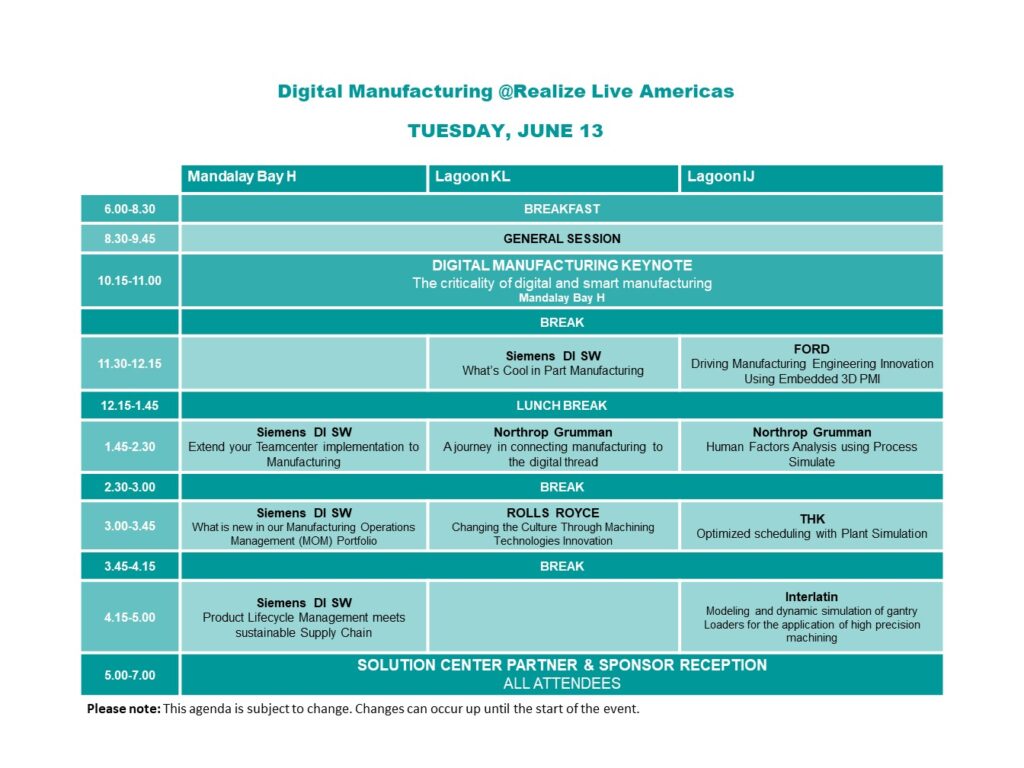 Digital Manufacturing @Realize Live Americas

TUESDAY, JUNE 13

| | Mandalay Bay H | Lagoon KL | Lagoon IJ |
|---|---|---|---|
| 6.00-8.30 | BREAKFAST | | |
| 8.30-9.45 | GENERAL SESSION | | |
| 10.15-11.00 | DIGITAL MANUFACTURING KEYNOTE The criticality of digital and smart manufacturing Mandalay Bay H | | |
| | BREAK | | |
| 11.30-12.15 | | Siemens DI SW What's Cool in Part Manufacturing | FORD Driving Manufacturing Engineering Innovation Using Embedded 3D PMI |
| 12.15-1.45 | LUNCH BREAK | | |
| 1.45-2.30 | Siemens DI SW Extend your Teamcenter implementation to Manufacturing | Northrop Grumman A journey in connecting manufacturing to the digital thread | Northrop Grumman Human Factors Analysis using Process Simulate |
| 2.30-3.00 | BREAK | | |
| 3.00-3.45 | Siemens DI SW What is new in our Manufacturing Operations Management (MOM) Portfolio | ROLLS ROYCE Changing the Culture Through Machining Technologies Innovation | THK Optimized scheduling with Plant Simulation |
| 3.45-4.15 | BREAK | | |
| 4.15-5.00 | Siemens DI SW Product Lifecycle Management meets sustainable Supply Chain | | Interlatin Modeling and dynamic simulation of gantry Loaders for the application of high precision machining |
| 5.00-7.00 | SOLUTION CENTER PARTNER & SPONSOR RECEPTION ALL ATTENDEES | | |

Please note: This agenda is subject to change. Changes can occur up until the start of the event.